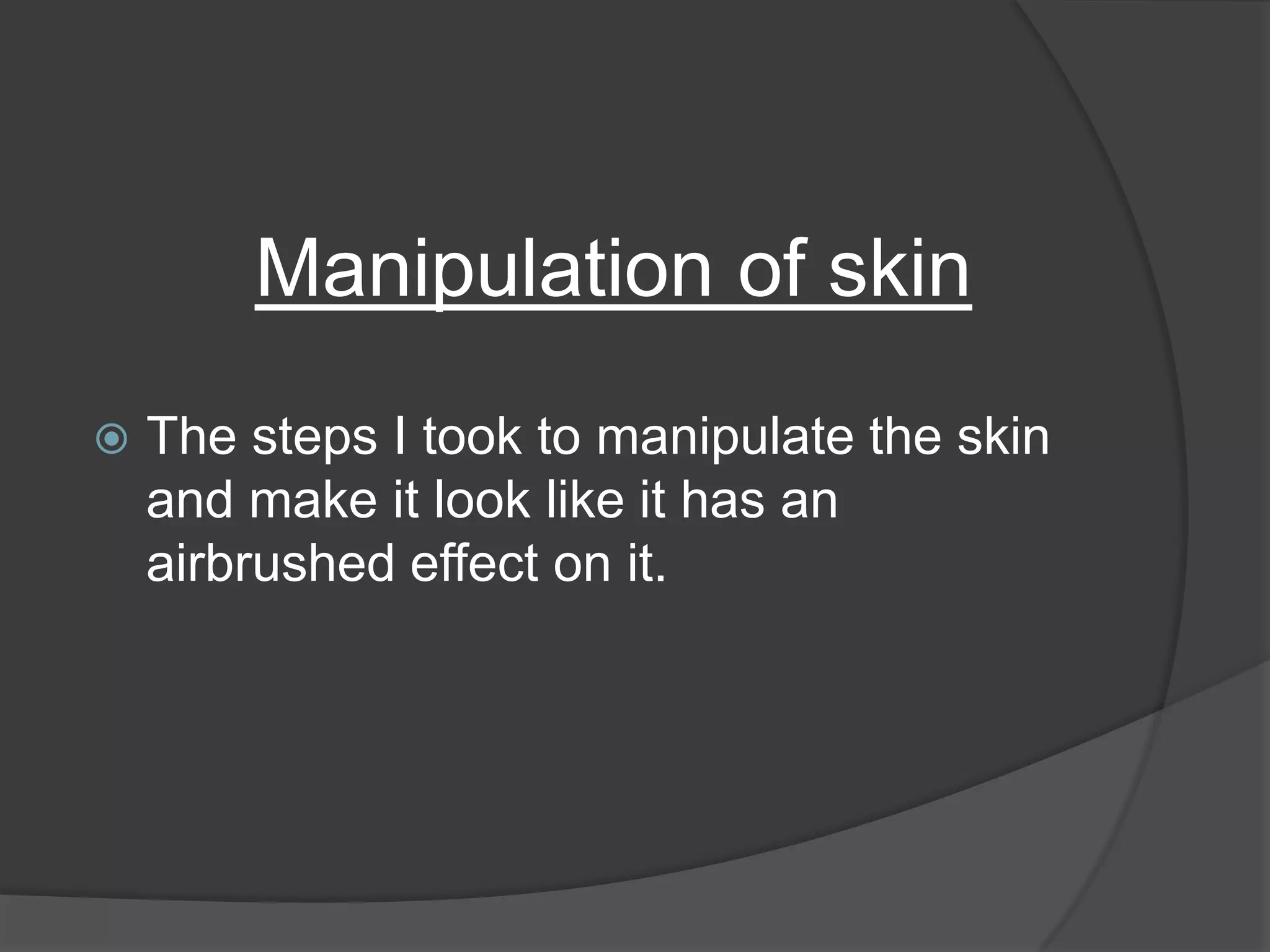 Manipulation of skin

The steps I took to manipulate the skin and make it look like it has an airbrushed effect on it.